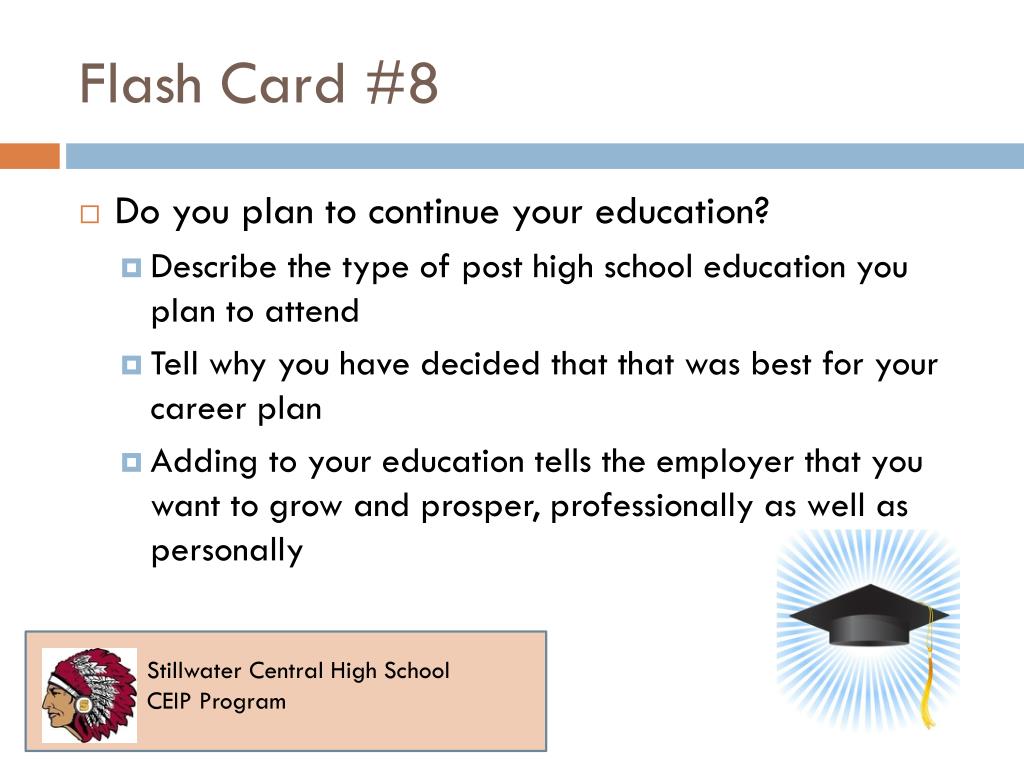 Flash Card #8

Do you plan to continue your education?

Describe the type of post high school education you plan to attend

Tell why you have decided that that was best for your career plan

Adding to your education tells the employer that you want to grow and prosper, professionally as well as personally

Stillwater Central High School
CEIP Program